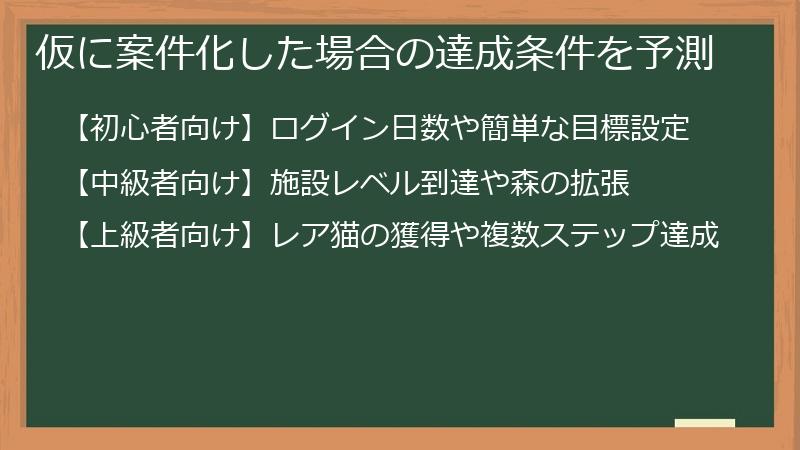 仮に案件化した場合の達成条件を予測

【初心者向け】ログイン日数や簡単な目標設定

【中級者向け】施設レベル到達や森の拡張

【上級者向け】レア猫の獲得や複数ステップ達成